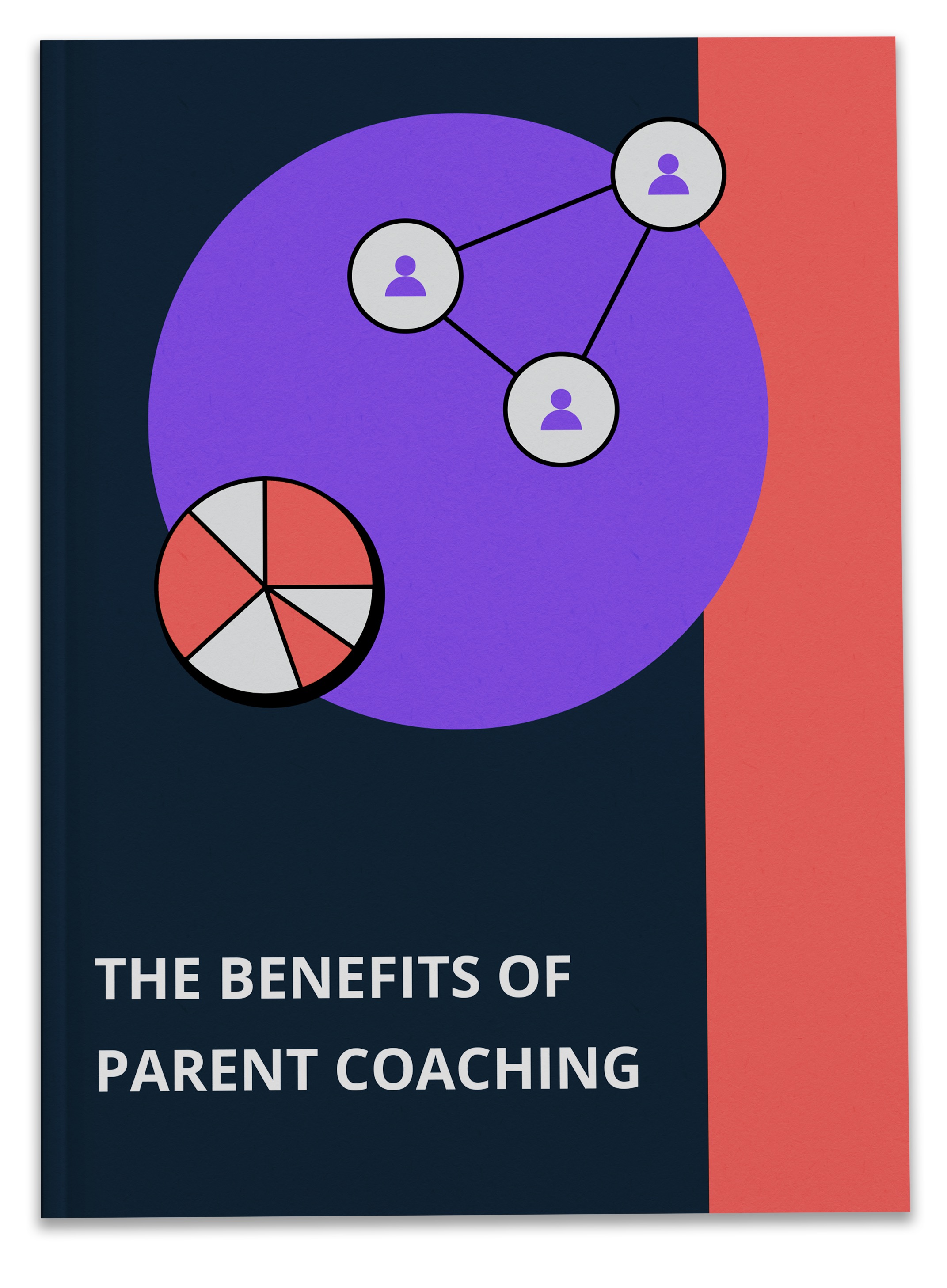 THE BENEFITS OF PARENT COACHING